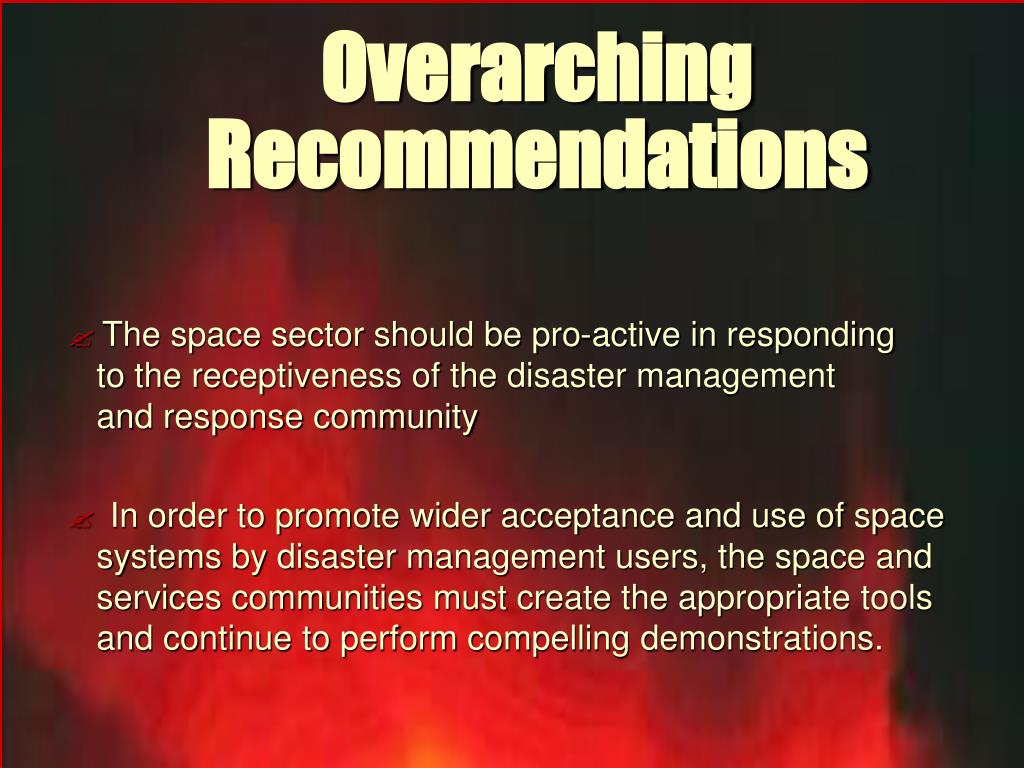 Overarching Recommendations

The space sector should be pro-active in responding to the receptiveness of the disaster management and response community

In order to promote wider acceptance and use of space systems by disaster management users, the space and services communities must create the appropriate tools and continue to perform compelling demonstrations.